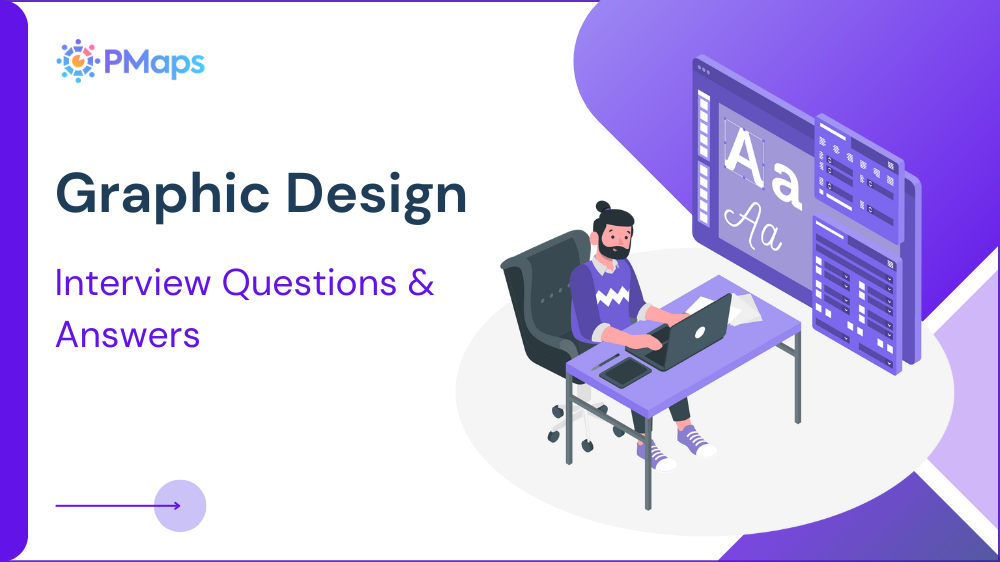 PMaps

Graphic Design

Interview Questions & Answers

Aa
Aa